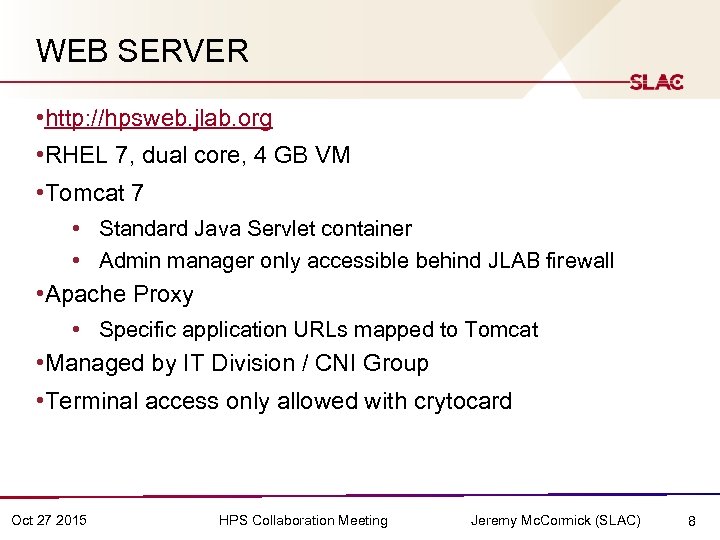 WEB SERVER

SLAC

•http://hpsweb.jlab.org

•RHEL 7, dual core, 4 GB VM

•Tomcat 7

• Standard Java Servlet container

• Admin manager only accessible behind JLAB firewall

•Apache Proxy

• Specific application URLs mapped to Tomcat

•Managed by IT Division / CNI Group

•Terminal access only allowed with crytocard

Oct 27 2015 HPS Collaboration Meeting Jeremy McCormick (SLAC) 8